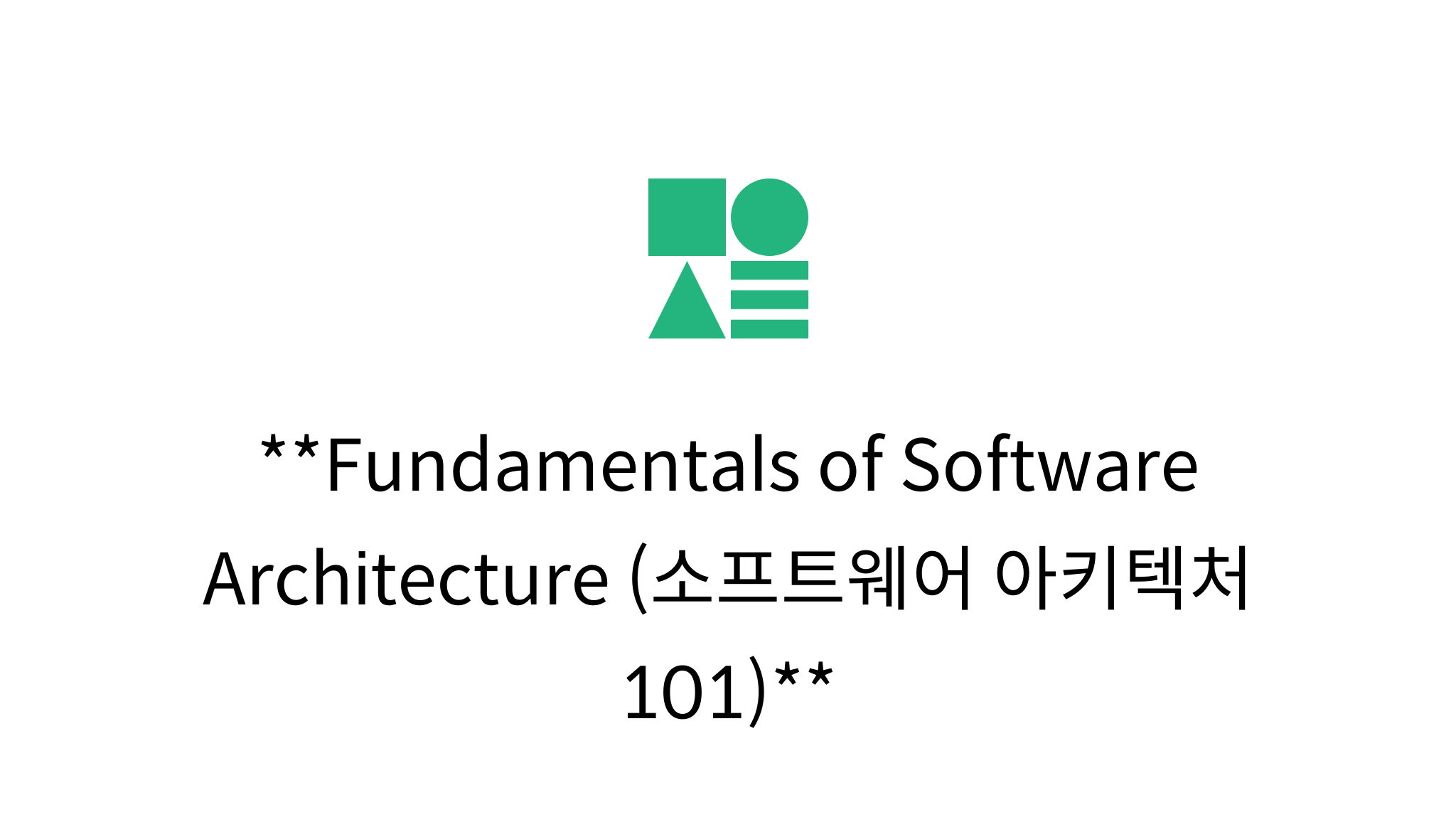 **Fundamentals of Software Architecture (소프트웨어 아키텍처 101)**